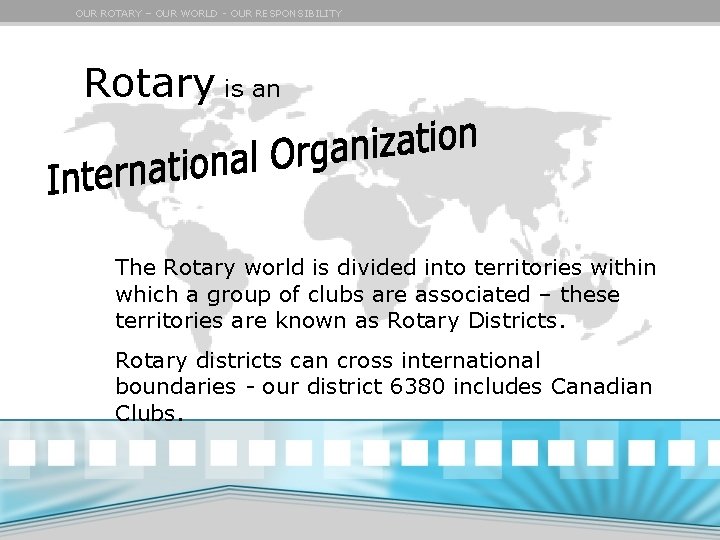 OUR ROTARY – OUR WORLD - OUR RESPONSIBILITY

Rotary is an

International Organization

The Rotary world is divided into territories within which a group of clubs are associated – these territories are known as Rotary Districts.

Rotary districts can cross international boundaries - our district 6380 includes Canadian Clubs.